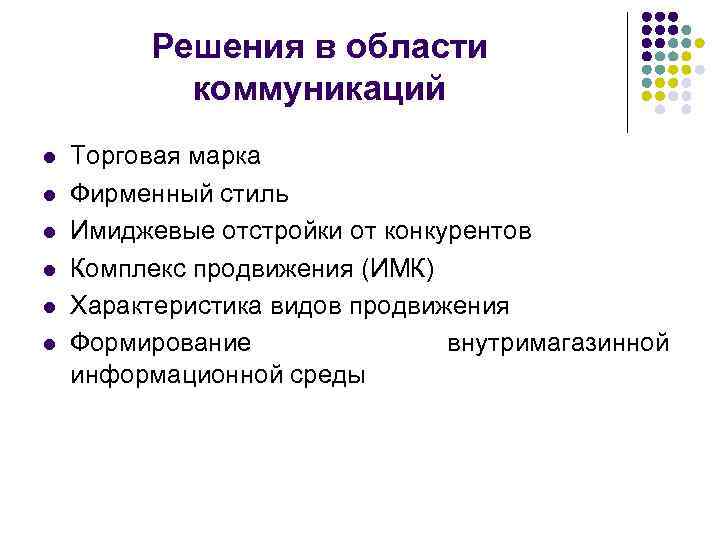 Решения в области коммуникаций

- Торговая марка
- Фирменный стиль
- Имиджевые отстройки от конкурентов
- Комплекс продвижения (ИМК)
- Характеристика видов продвижения
- Формирование внутримагазинной информационной среды